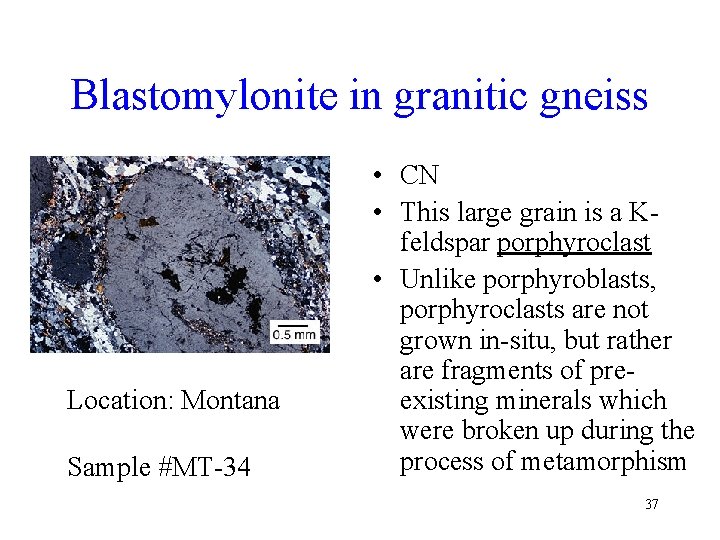 Blastomylonite in granitic gneiss

0.5 mm

Location: Montana

Sample #MT-34

• CN
• This large grain is a K-feldspar porphyroclast
• Unlike porphyroblasts, porphyroclasts are not grown in-situ, but rather are fragments of pre-existing minerals which were broken up during the process of metamorphism

37